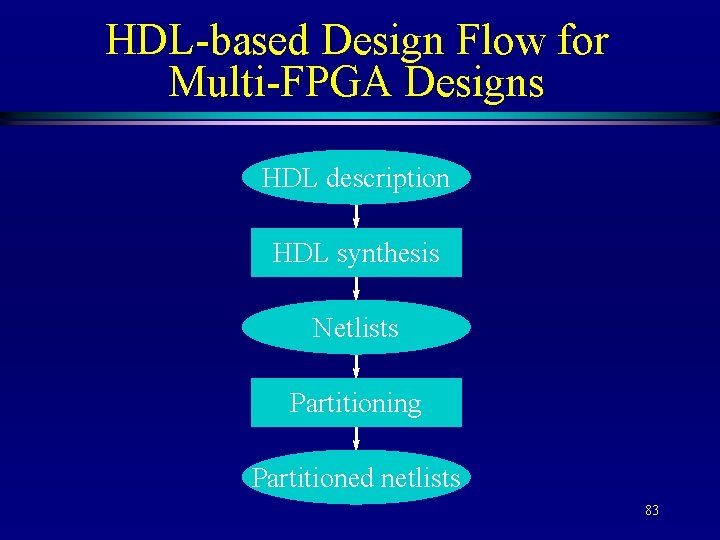 HDL-based Design Flow for Multi-FPGA Designs

HDL description

HDL synthesis

Netlists

Partitioning

Partitioned netlists

83